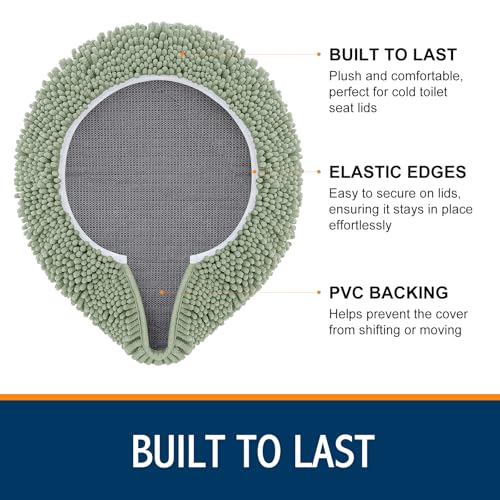 BUILT TO LAST
Plush and comfortable, perfect for cold toilet seat lids

ELASTIC EDGES
Easy to secure on lids, ensuring it stays in place effortlessly

PVC BACKING
Helps prevent the cover from shifting or moving

BUILT TO LAST